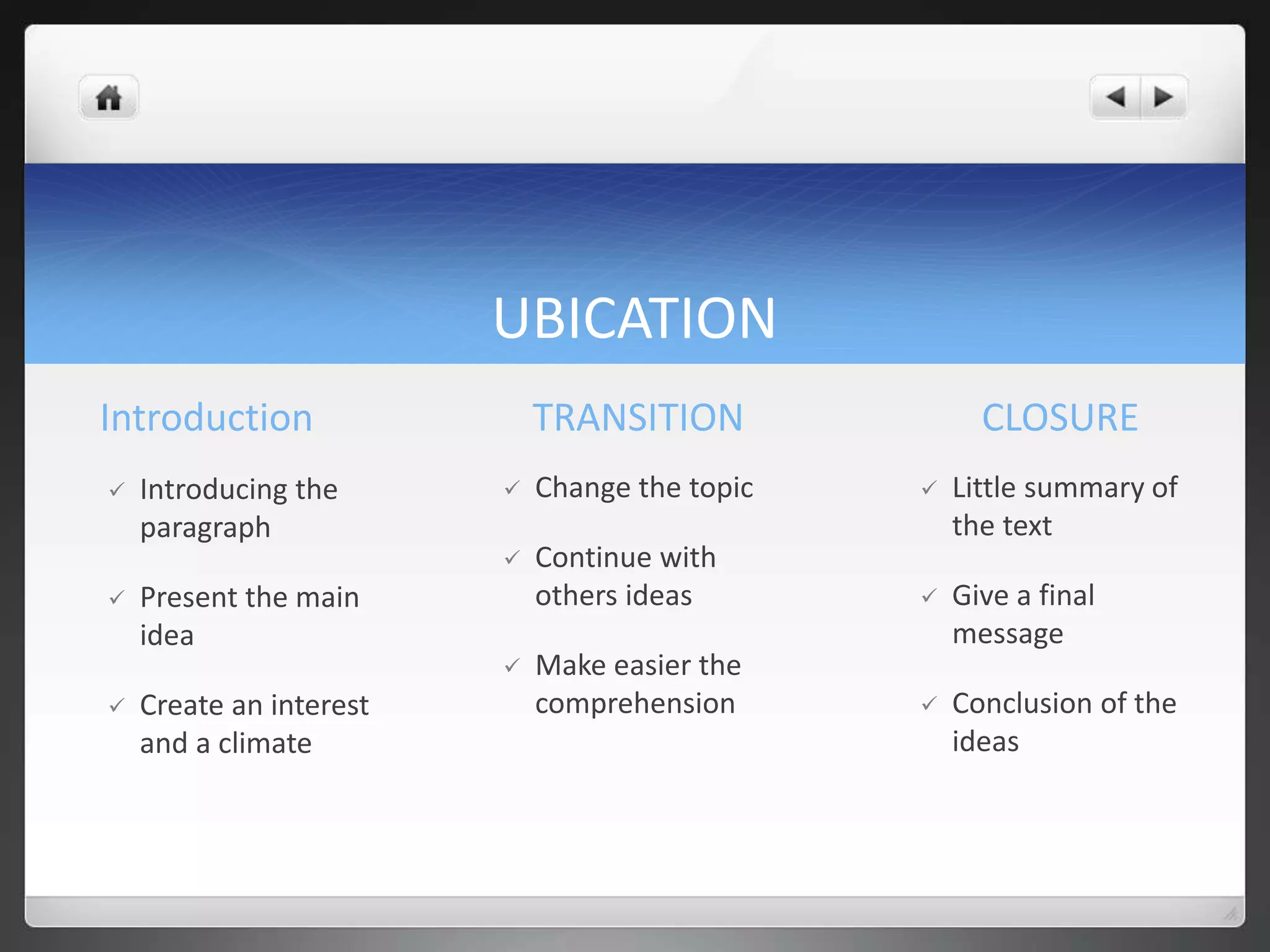 UBICATION

Introduction

✓ Introducing the paragraph

✓ Present the main idea

✓ Create an interest and a climate

TRANSITION

✓ Change the topic

✓ Continue with others ideas

✓ Make easier the comprehension

CLOSURE

✓ Little summary of the text

✓ Give a final message

✓ Conclusion of the ideas